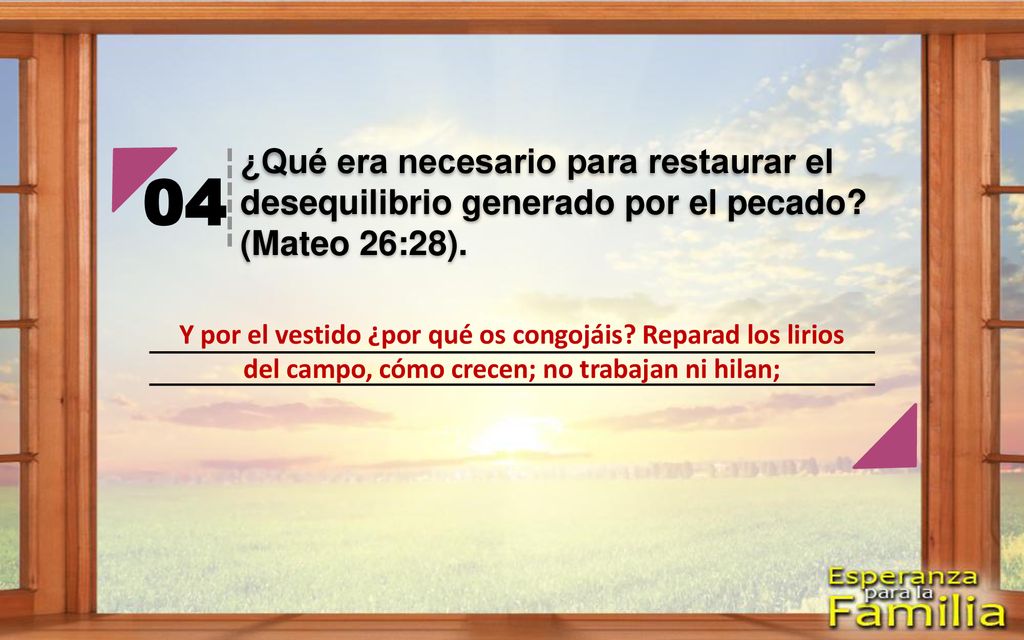 04

¿Qué era necesario para restaurar el desequilibrio generado por el pecado? (Mateo 26:28).

Y por el vestido ¿por qué os congojáis? Reparad los lirios del campo, cómo crecen; no trabajan ni hilan;

Esperanza para la Familia